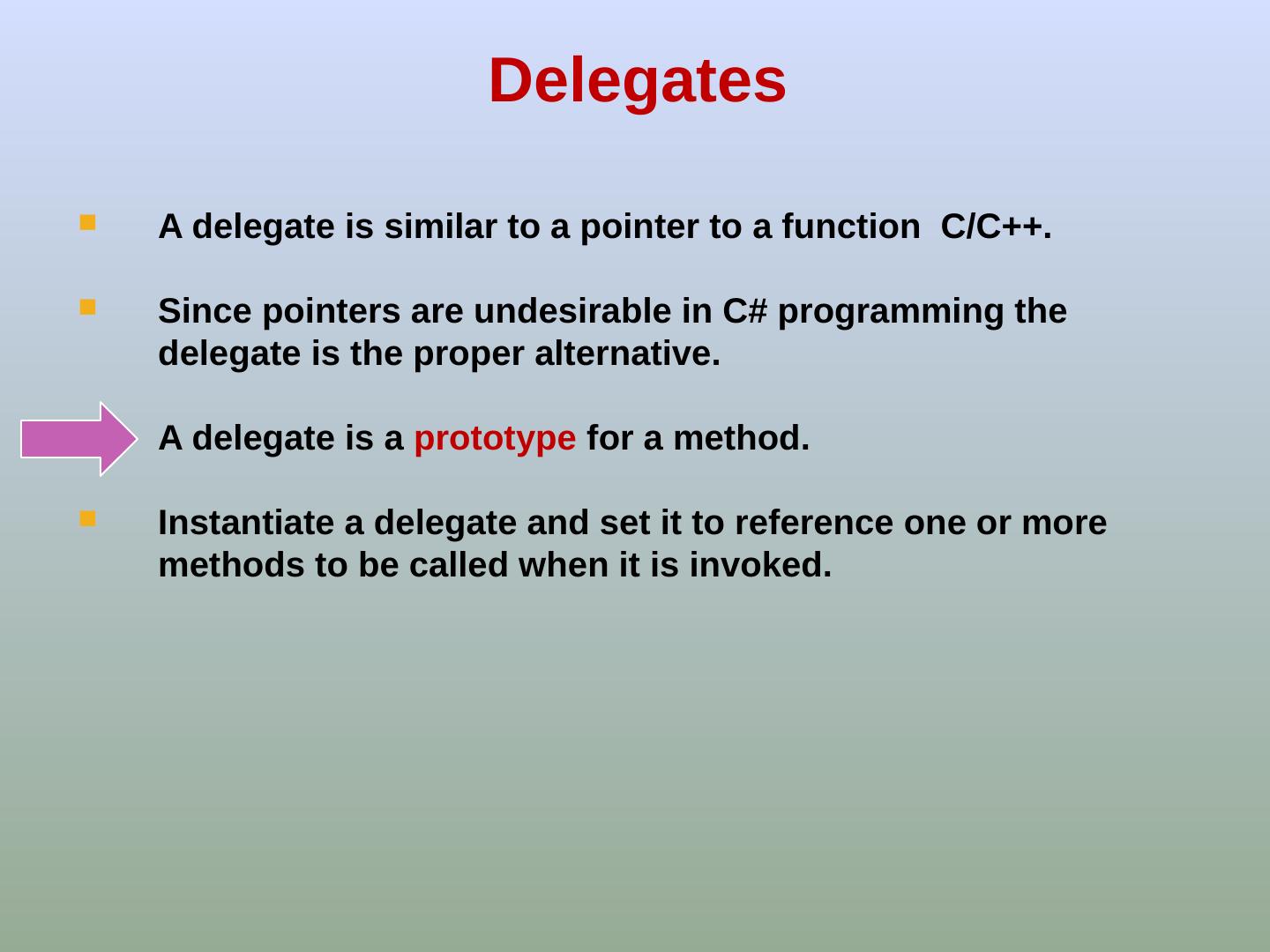 Delegates

A delegate is similar to a pointer to a function  C/C++.

Since pointers are undesirable in C# programming the delegate is the proper alternative.

A delegate is a prototype for a method.

Instantiate a delegate and set it to reference one or more methods to be called when it is invoked.